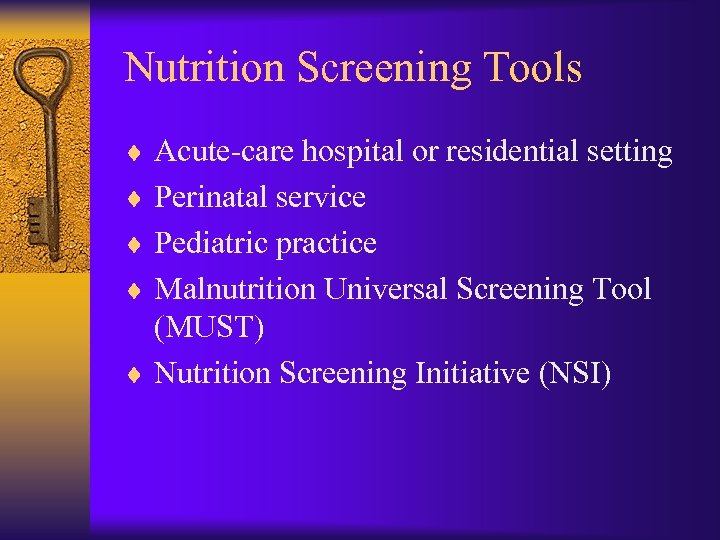 Nutrition Screening Tools

♦ Acute-care hospital or residential setting
♦ Perinatal service
♦ Pediatric practice
♦ Malnutrition Universal Screening Tool (MUST)
♦ Nutrition Screening Initiative (NSI)